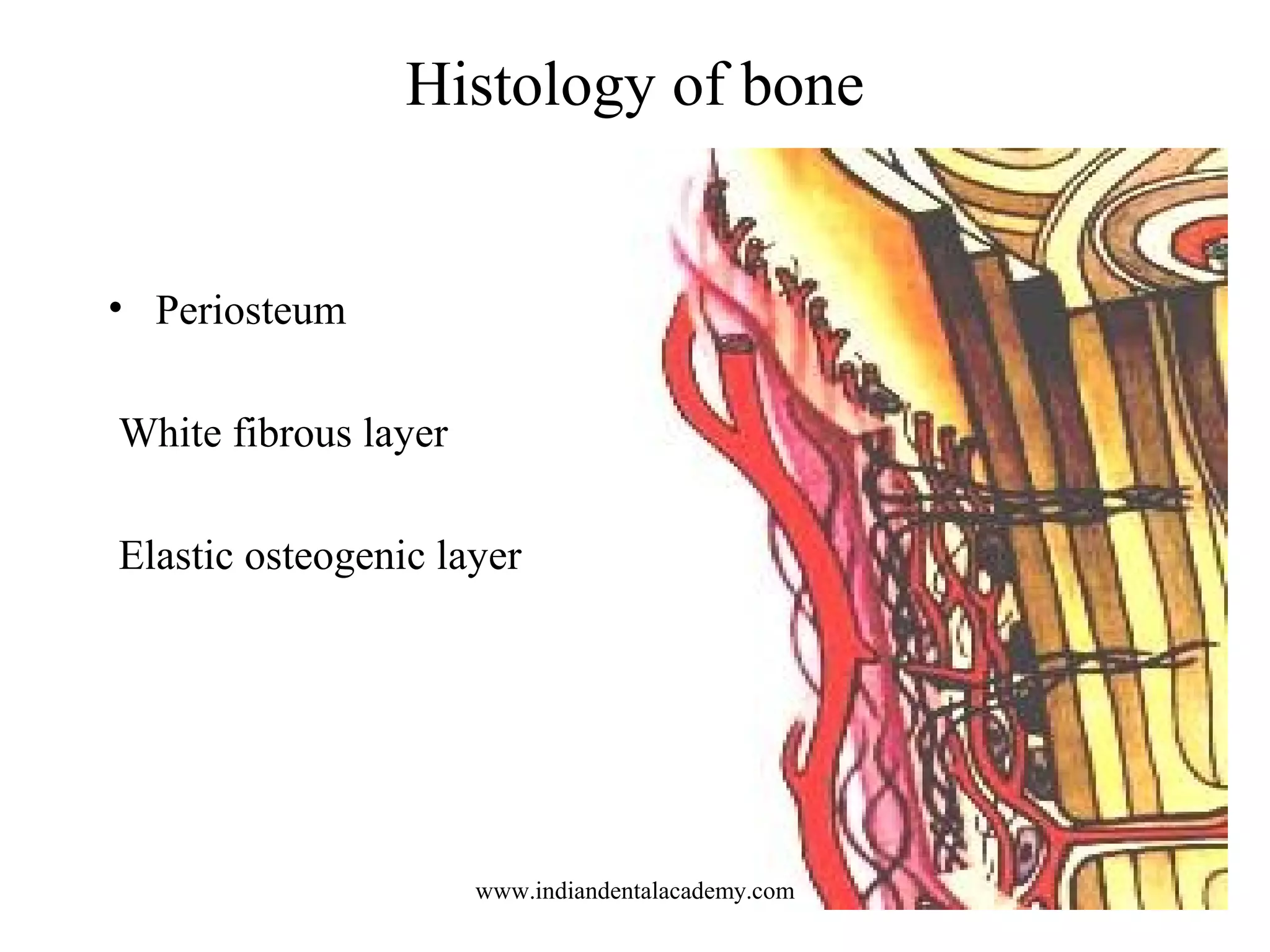 Histology of bone

• Periosteum

White fibrous layer

Elastic osteogenic layer

www.indiandentalacademy.com